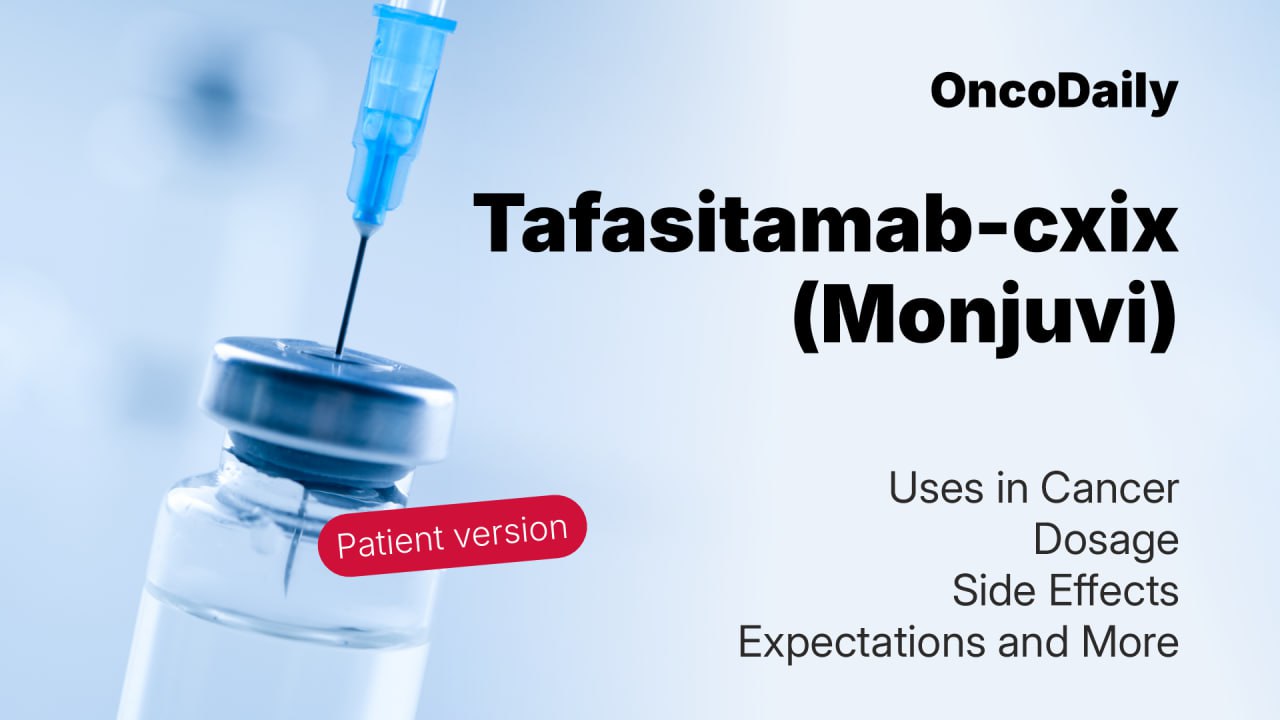 OncoDaily

Tafasitamab-cxix (Monjuvi)

Patient version

Uses in Cancer
Dosage
Side Effects
Expectations and More